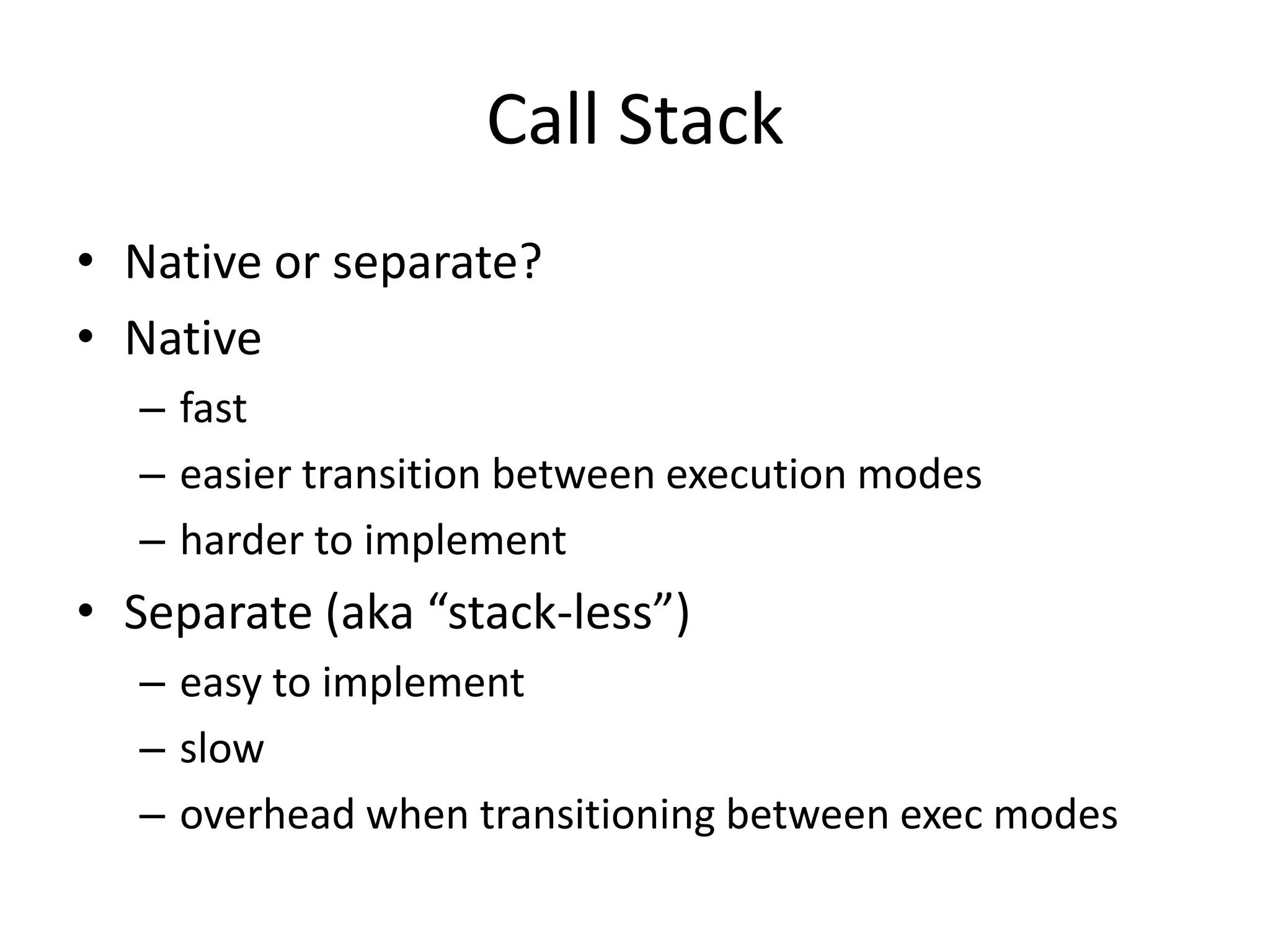 Call Stack

• Native or separate?
• Native
  – fast
  – easier transition between execution modes
  – harder to implement
• Separate (aka “stack-less”)
  – easy to implement
  – slow
  – overhead when transitioning between exec modes